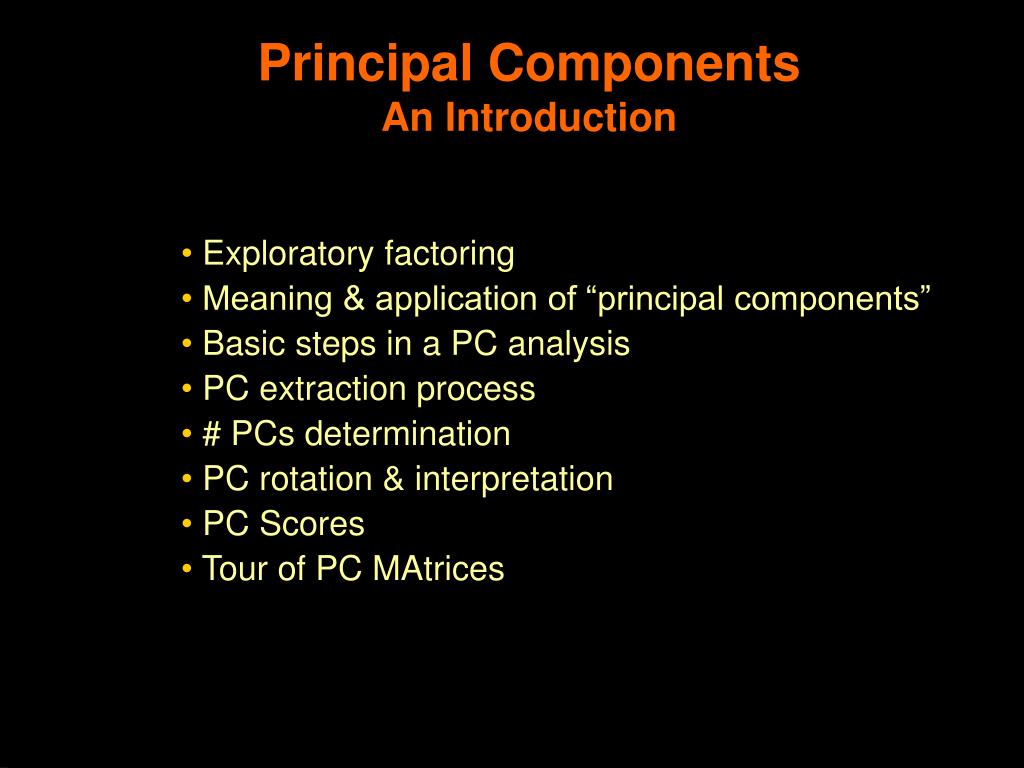 Principal Components
An Introduction

• Exploratory factoring
• Meaning & application of “principal components”
• Basic steps in a PC analysis
• PC extraction process
• # PCs determination
• PC rotation & interpretation
• PC Scores
• Tour of PC MAtrices